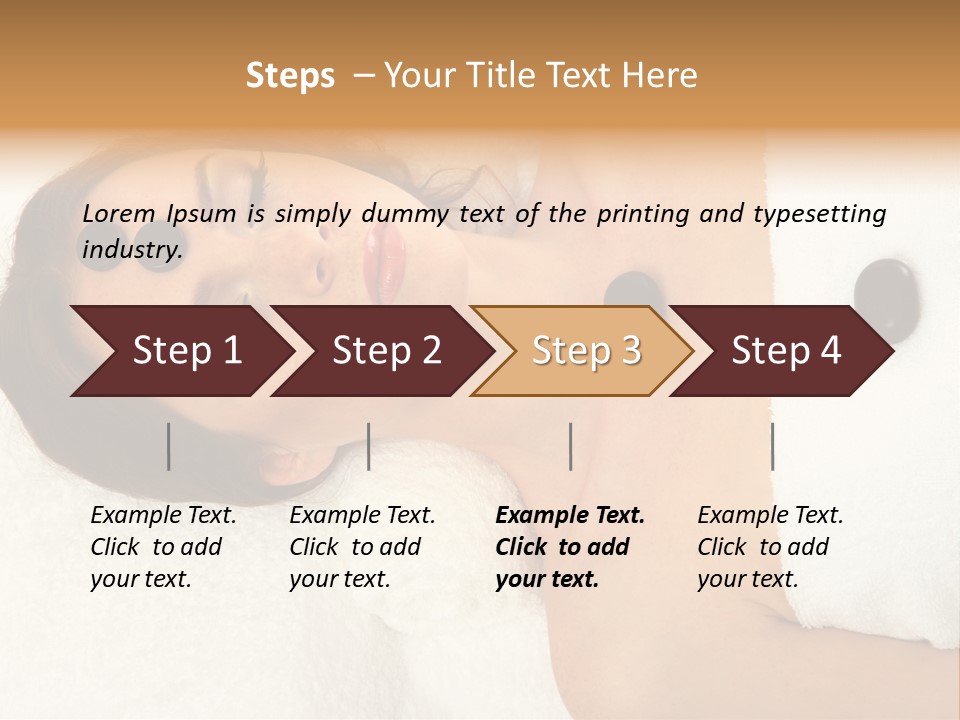 Steps – Your Title Text Here

Lorem Ipsum is simply dummy text of the printing and typesetting industry.

Step 1

Step 2

Step 3

Step 4

Example Text. Click to add your text.

Example Text. Click to add your text.

Example Text. Click to add your text.

Example Text. Click to add your text.